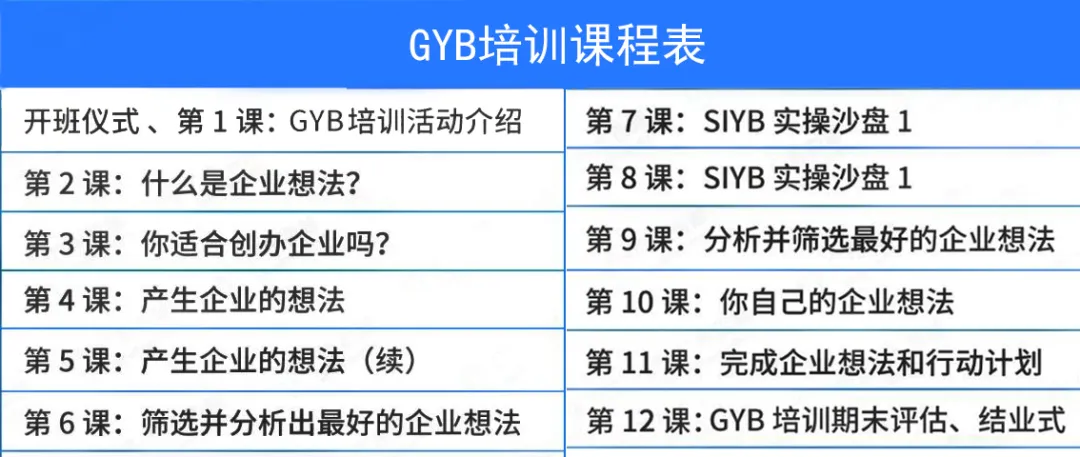 GYB培训课程表

开班仪式 、第 1 课：GYB 培训活动介绍

第 2 课：什么是企业想法?

第 3 课：你适合创办企业吗?

第 4 课：产生企业的想法

第 5 课：产生企业的想法（续）

第 6 课：筛选并分析出最好的企业想法

第 7 课：SIYB 实操沙盘 1

第 8 课：SIYB 实操沙盘 1

第 9 课：分析并筛选最好的企业想法

第 10 课：你自己的企业想法

第 11 课：完成企业想法和行动计划

第 12 课：GYB 培训期末评估、结业式